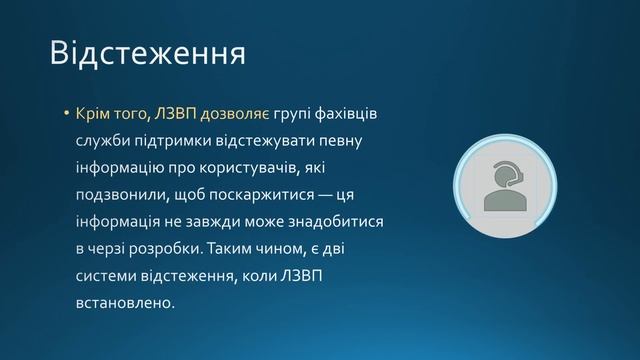 Відстеження

• Крім того, ЛЗВП дозволяє групі фахівців служби підтримки відстежувати певну інформацію про користувачів, які подзвонили, щоб поскаржитися — ця інформація не завжди може знадобитися в черзі розробки. Таким чином, є дві системи відстеження, коли ЛЗВП встановлено.